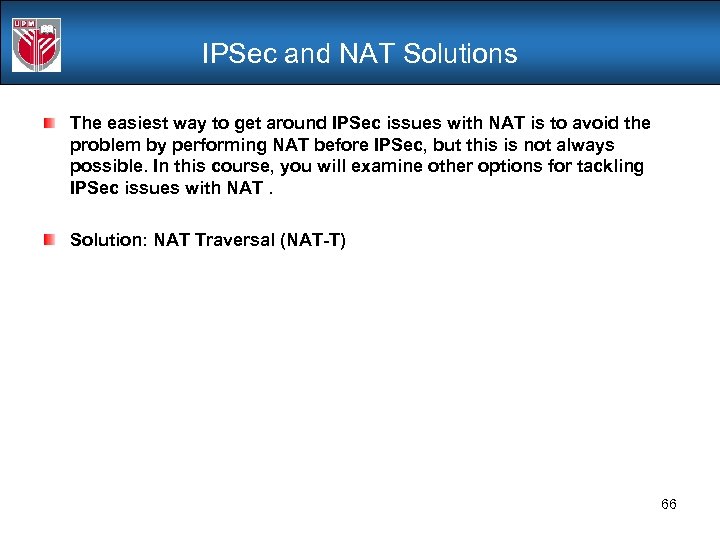 UPM

IPSec and NAT Solutions

The easiest way to get around IPSec issues with NAT is to avoid the problem by performing NAT before IPSec, but this is not always possible. In this course, you will examine other options for tackling IPSec issues with NAT .

Solution: NAT Traversal (NAT-T)

66